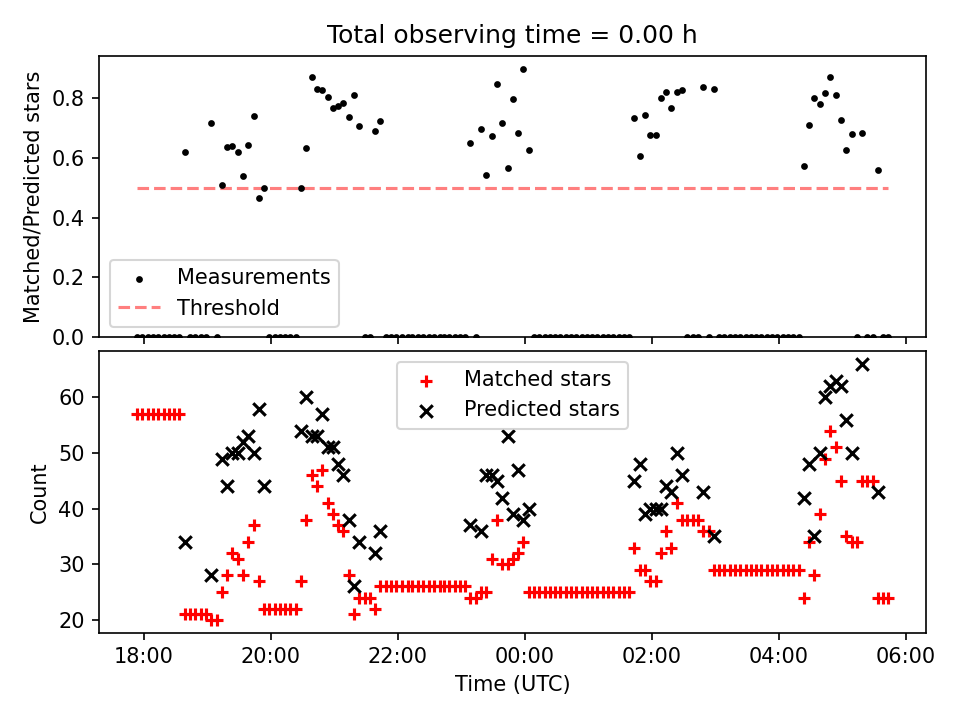 Total observing time = 0.00 h

Matched/Predicted stars

0.8
0.6
0.4
0.2
0.0

Measurements
Threshold

Count

60
50
40
30
20

Matched stars
Predicted stars

18:00
20:00
22:00
00:00
02:00
04:00
06:00

Time (UTC)